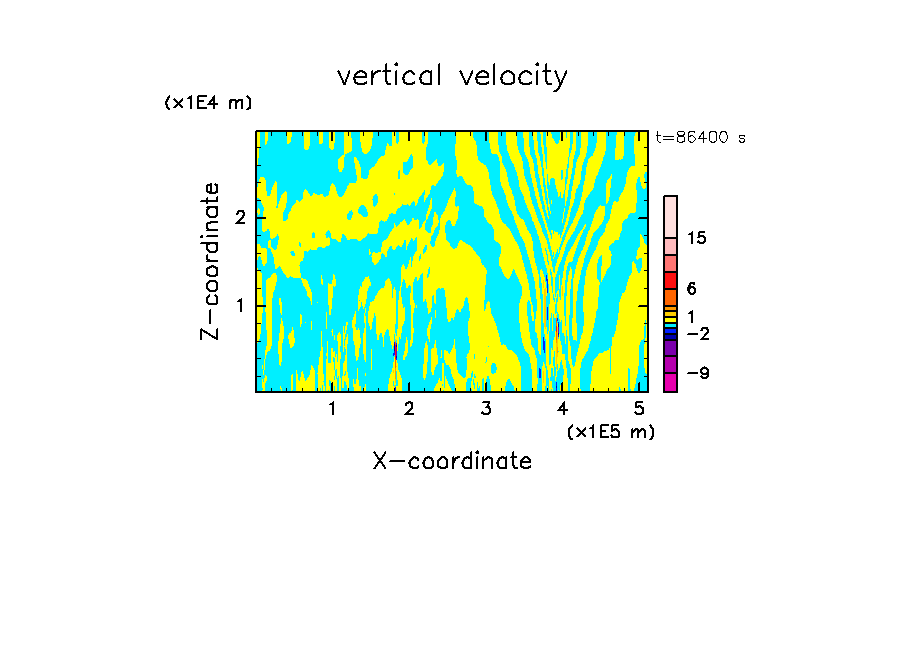 vertical velocity

(x1E4 m)

t=86400 s

Z-coordinate

2

1

15

6

1

−2

−9

1 2 3 4 5

(x1E5 m)

X-coordinate